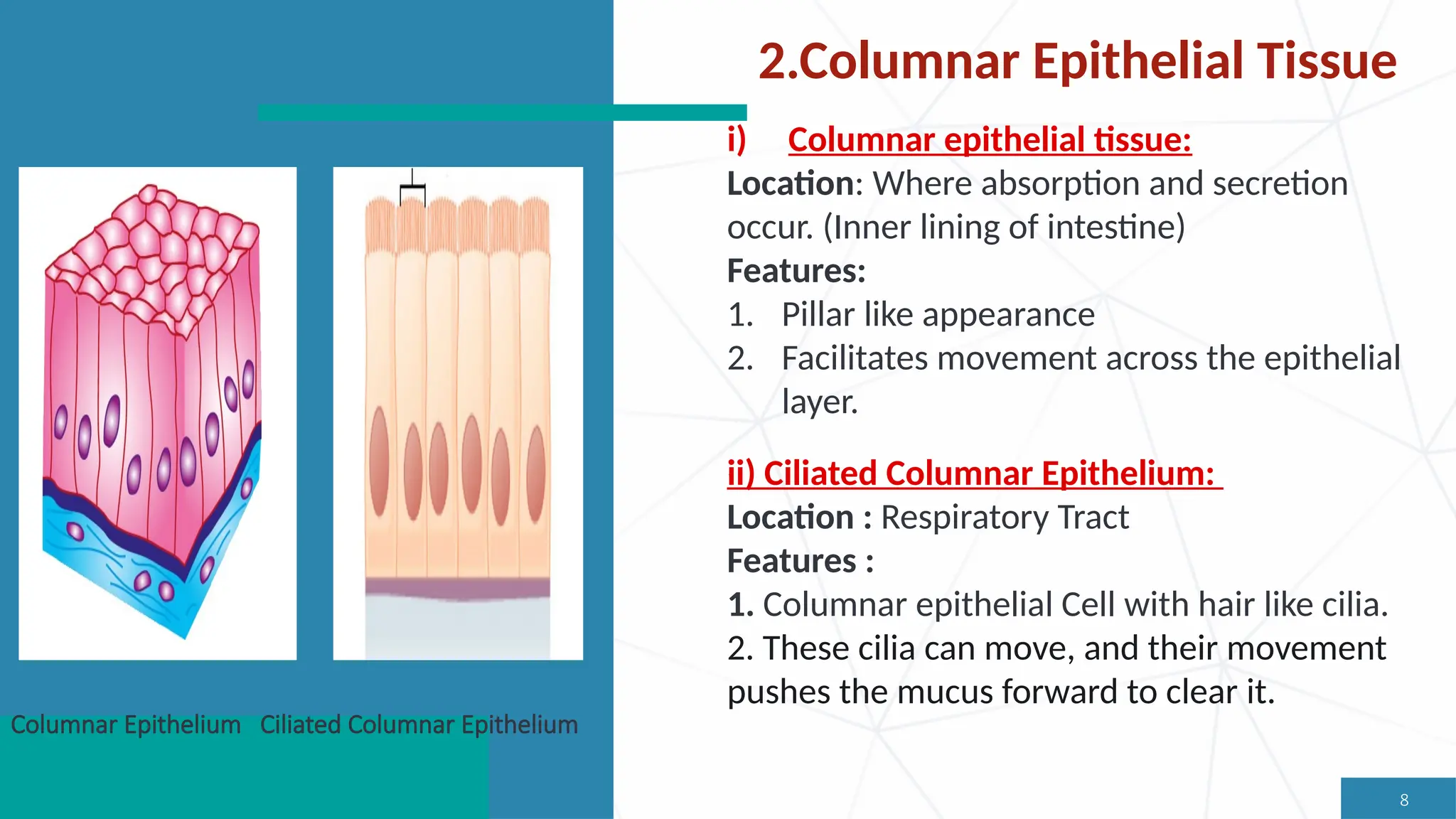 2.Columnar Epithelial Tissue

i) Columnar epithelial tissue:

Location: Where absorption and secretion occur. (Inner lining of intestine)

Features:

1. Pillar like appearance
2. Facilitates movement across the epithelial layer.

ii) Ciliated Columnar Epithelium:

Location : Respiratory Tract

Features :

1. Columnar epithelial Cell with hair like cilia.
2. These cilia can move, and their movement pushes the mucus forward to clear it.

Columnar Epithelium Ciliated Columnar Epithelium

8